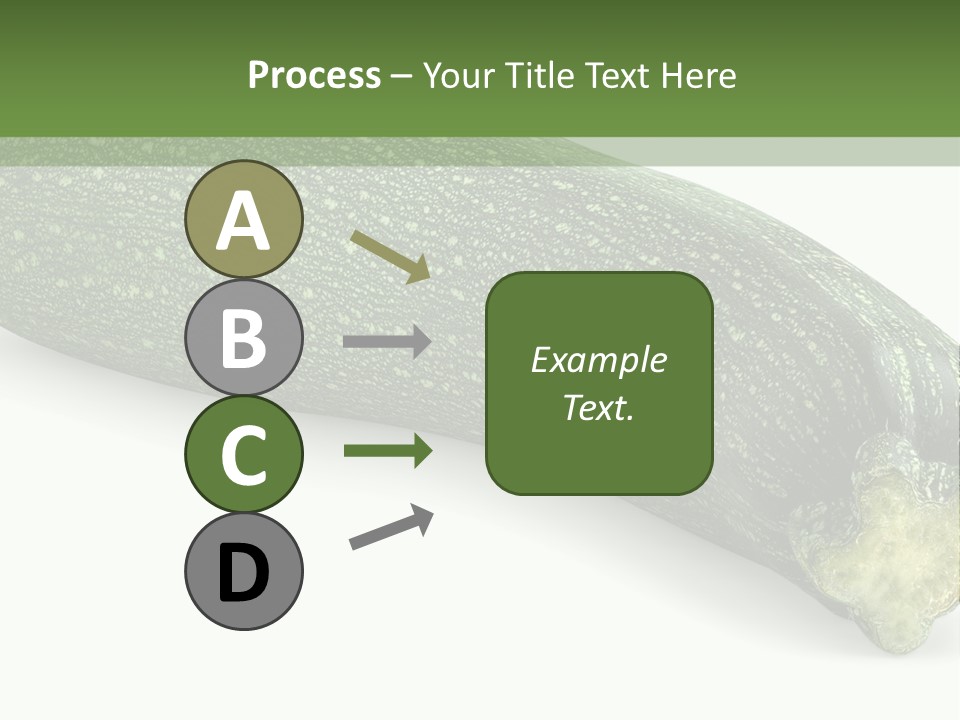 Process – Your Title Text Here

A

B

C

D

Example Text.